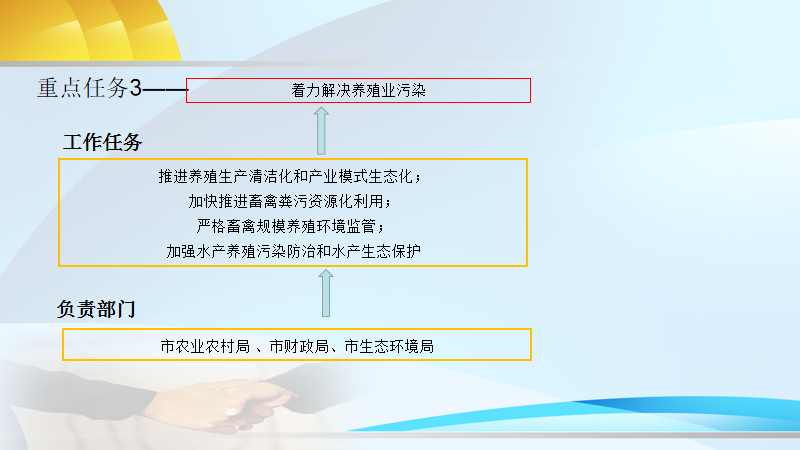 重点任务3——

着力解决养殖业污染

工作任务

推进养殖生产清洁化和产业模式生态化；
加快推进畜禽粪污资源化利用；
严格畜禽规模养殖环境监管；
加强水产养殖污染防治和水产生态保护

负责部门

市农业农村局 、市财政局、市生态环境局